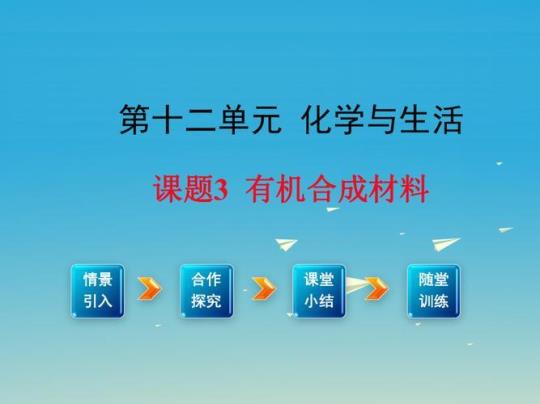 第十二单元 化学与生活

课题3 有机合成材料

情景引入

合作探究

课堂小结

随堂训练